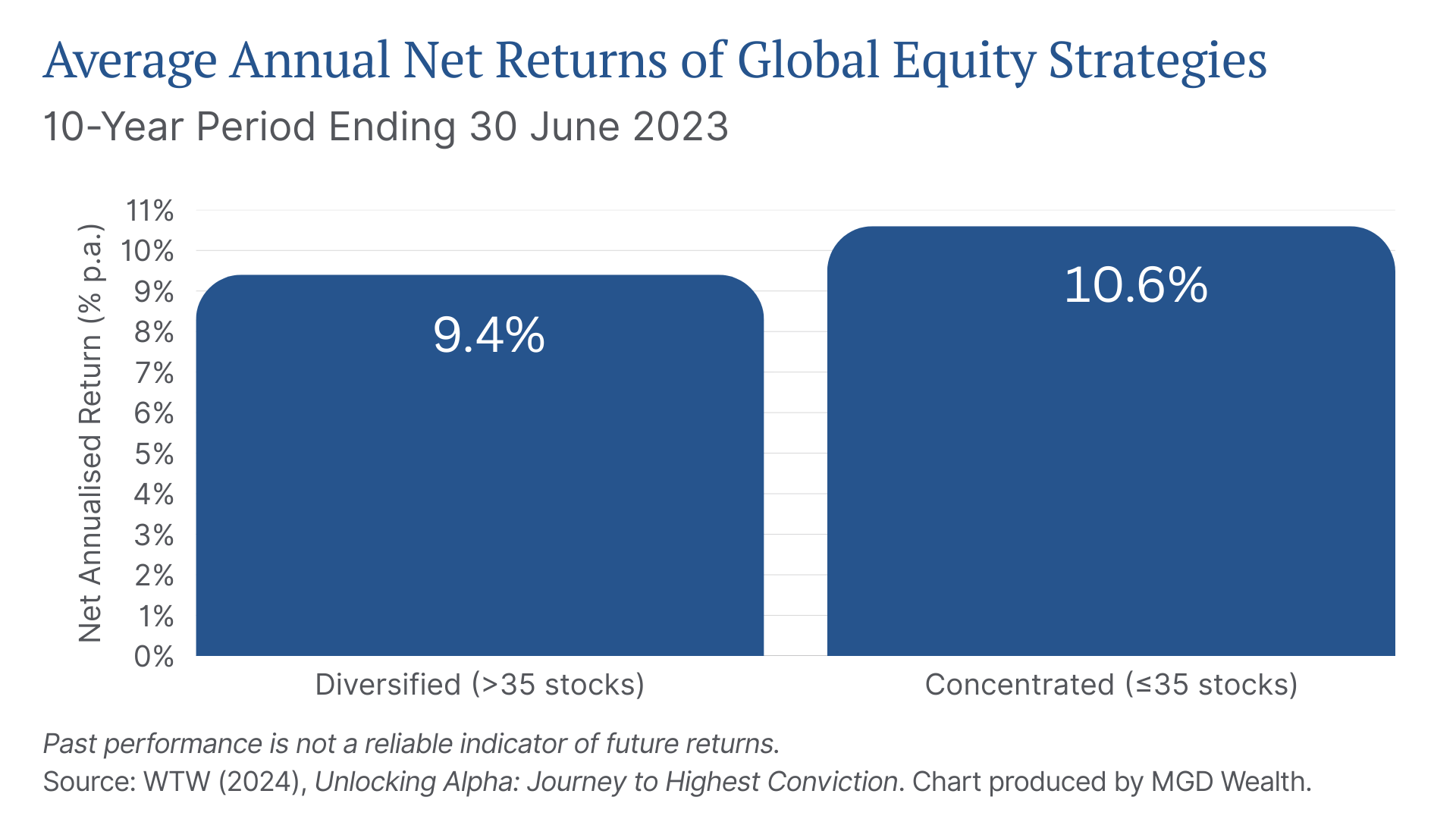 Average Annual Net Returns of Global Equity Strategies

10-Year Period Ending 30 June 2023

Net Annualised Return (% p.a.)

11%
10%
9%
8%
7%
6%
5%
4%
3%
2%
1%
0%

9.4%

10.6%

Diversified (>35 stocks)

Concentrated (≤35 stocks)

Past performance is not a reliable indicator of future returns.

Source: WTW (2024), Unlocking Alpha: Journey to Highest Conviction. Chart produced by MGD Wealth.